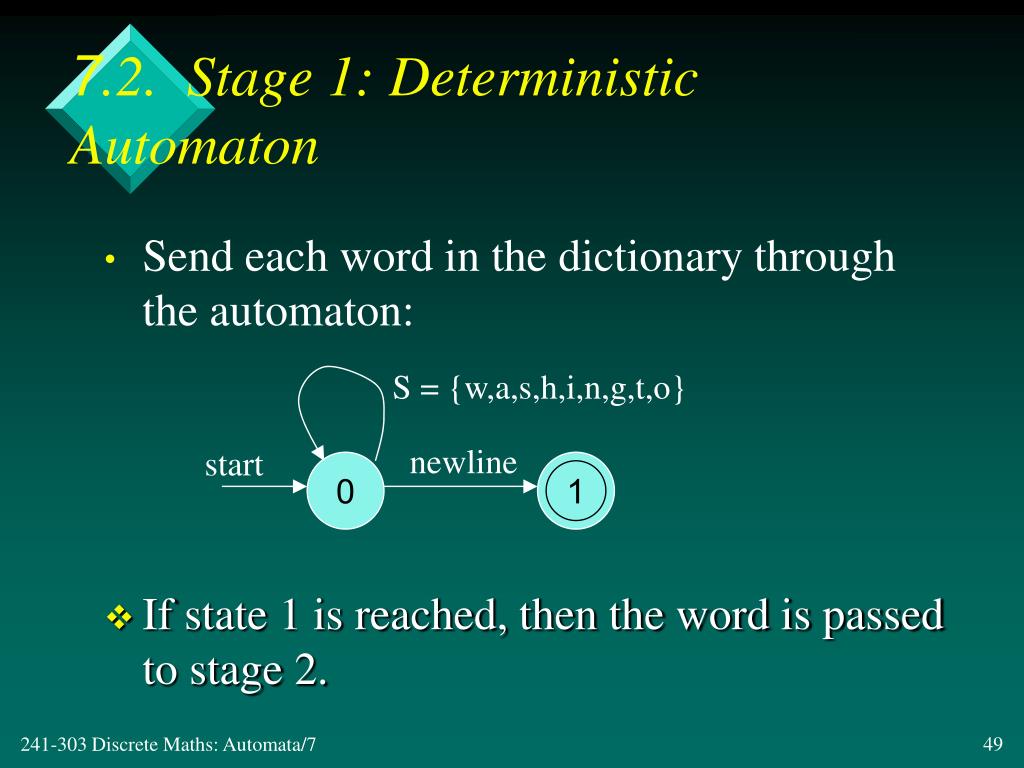 7.2. Stage 1: Deterministic Automaton

• Send each word in the dictionary through the automaton:

S = {w,a,s,h,i,n,g,t,o}

start

newline

0

1

❖ If state 1 is reached, then the word is passed to stage 2.

241-303 Discrete Maths: Automata/7

49